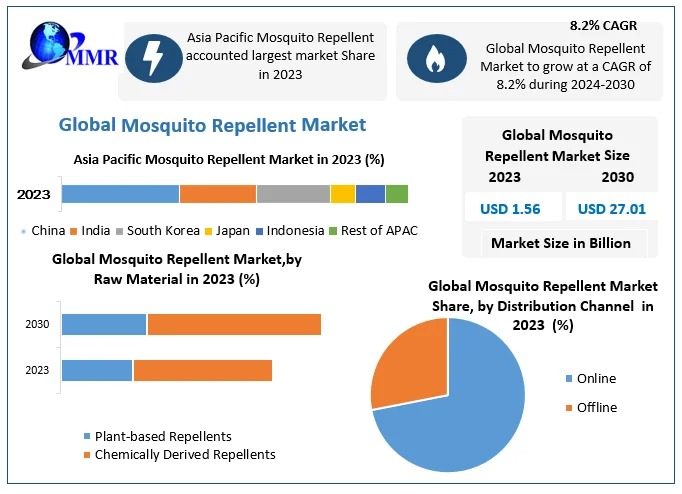 MMR

Asia Pacific Mosquito Repellent accounted largest market Share in 2023

8.2% CAGR

Global Mosquito Repellent Market to grow at a CAGR of 8.2% during 2024-2030

Global Mosquito Repellent Market

Asia Pacific Mosquito Repellent Market in 2023 (%)

2023

China India South Korea Japan Indonesia Rest of APAC

Global Mosquito Repellent Market Size

2023 2030

USD 1.56 USD 27.01

Market Size in Billion

Global Mosquito Repellent Market,by Raw Material in 2023 (%)

2030

2023

Plant-based Repellents
Chemically Derived Repellents

Global Mosquito Repellent Market Share, by Distribution Channel in 2023 (%)

Online
Offline